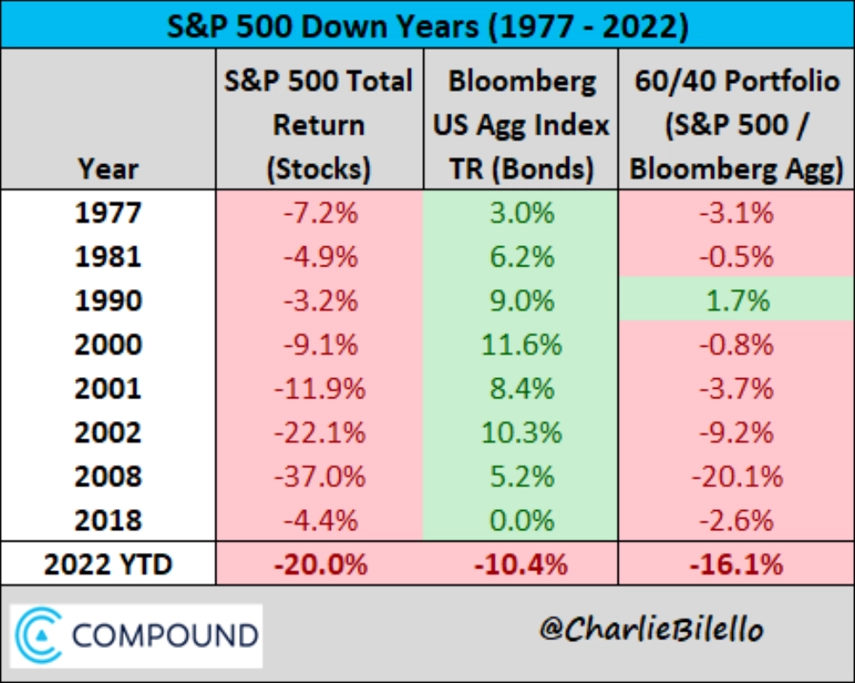 S&P 500 Down Years (1977 - 2022)

| Year | S&P 500 Total Return (Stocks) | Bloomberg US Agg Index TR (Bonds) | 60/40 Portfolio (S&P 500 / Bloomberg Agg) |
|---|---|---|---|
| 1977 | -7.2% | 3.0% | -3.1% |
| 1981 | -4.9% | 6.2% | -0.5% |
| 1990 | -3.2% | 9.0% | 1.7% |
| 2000 | -9.1% | 11.6% | -0.8% |
| 2001 | -11.9% | 8.4% | -3.7% |
| 2002 | -22.1% | 10.3% | -9.2% |
| 2008 | -37.0% | 5.2% | -20.1% |
| 2018 | -4.4% | 0.0% | -2.6% |
| 2022 YTD | -20.0% | -10.4% | -16.1% |

COMPOUND

@CharlieBilello